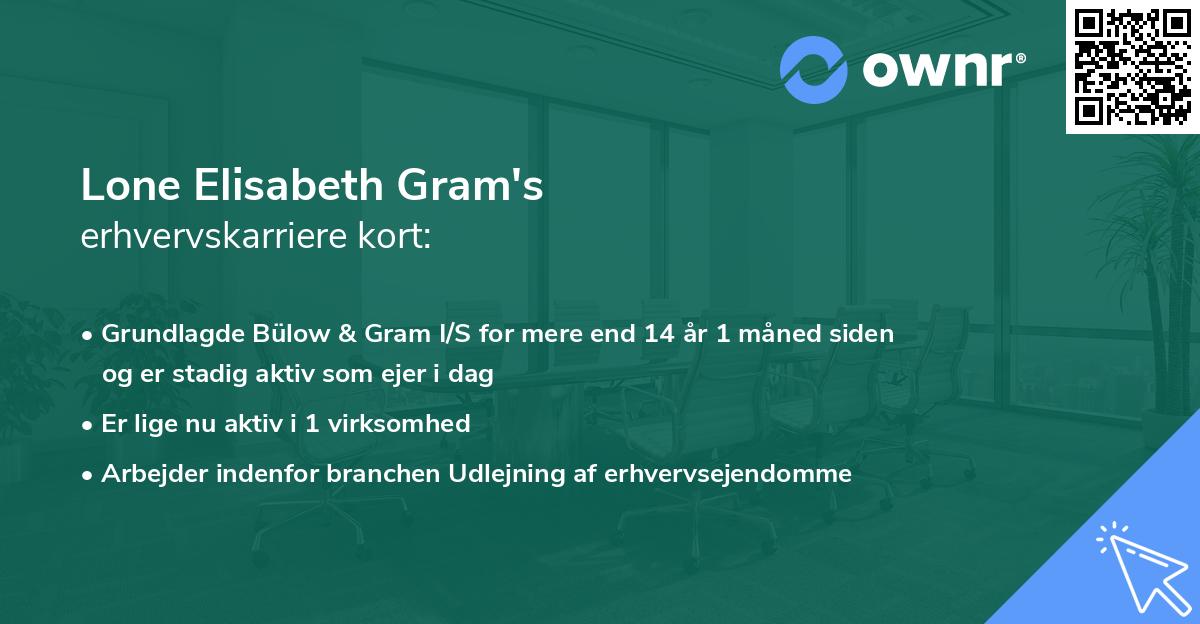 ownr®

Lone Elisabeth Gram's
erhvervskarriere kort:

• Grundlagde Bülow & Gram I/S for mere end 14 år 1 måned siden og er stadig aktiv som ejer i dag
• Er lige nu aktiv i 1 virksomhed
• Arbejder indenfor branchen Udlejning af erhvervsejendomme